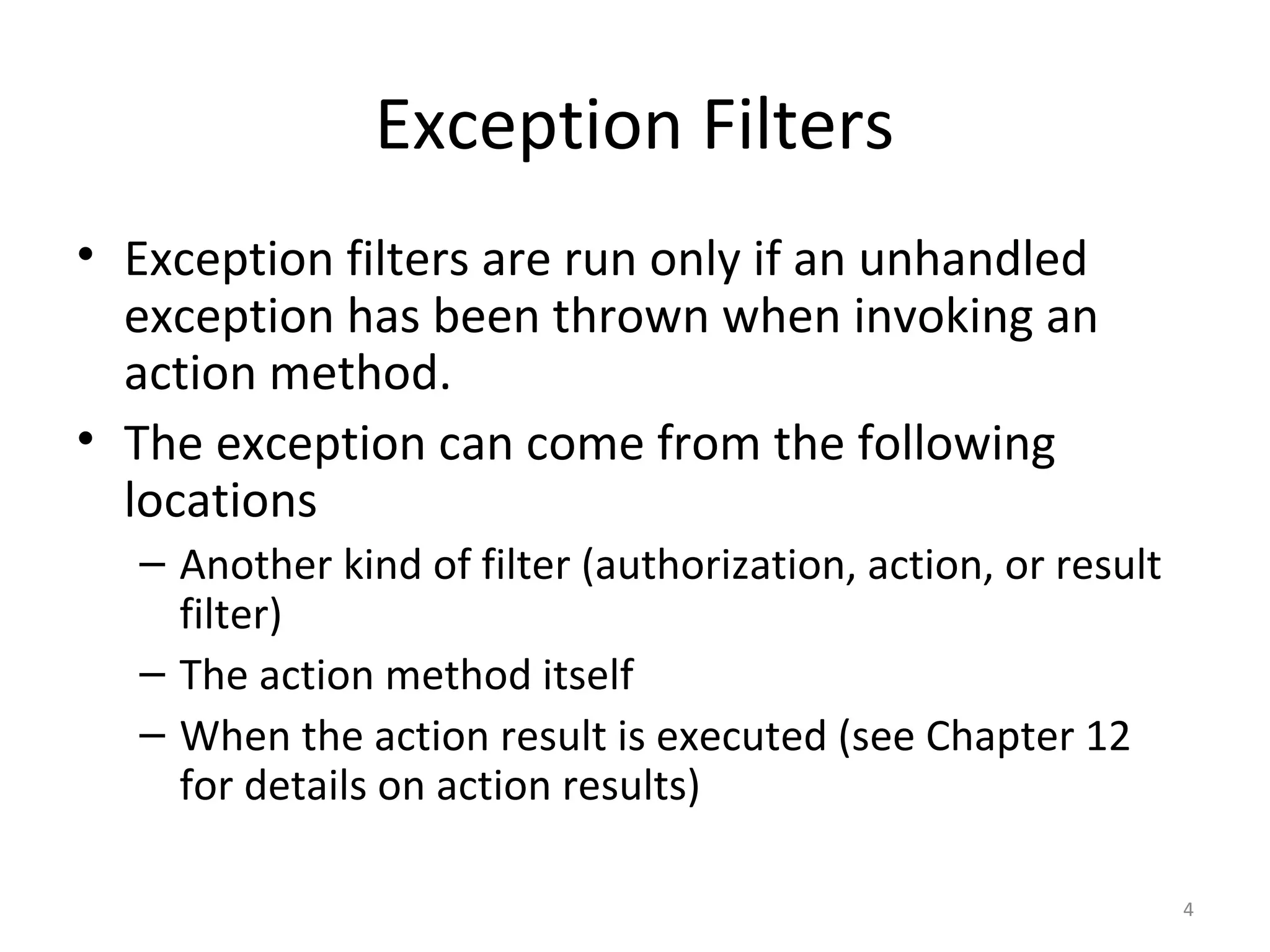 Exception Filters

• Exception filters are run only if an unhandled exception has been thrown when invoking an action method.
• The exception can come from the following locations
– Another kind of filter (authorization, action, or result filter)
– The action method itself
– When the action result is executed (see Chapter 12 for details on action results)

4